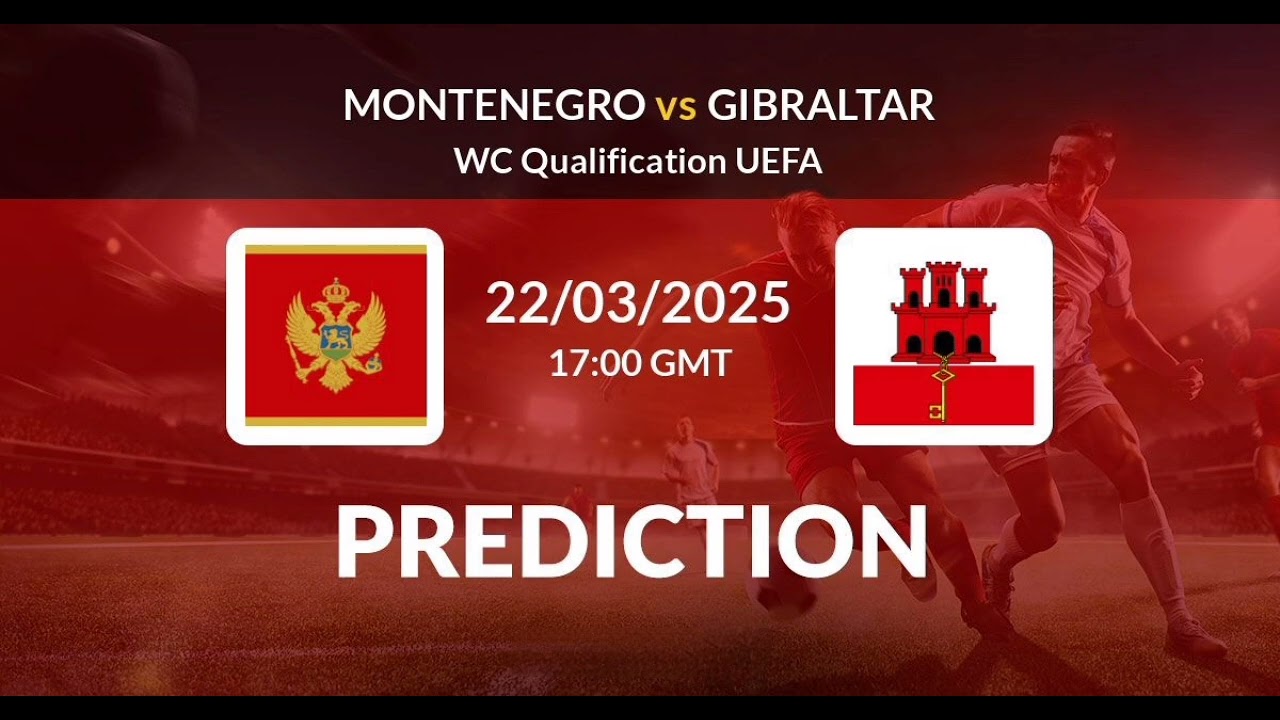 MONTENEGRO vs GIBRALTAR
WC Qualification UEFA

22/03/2025
17:00 GMT

PREDICTION